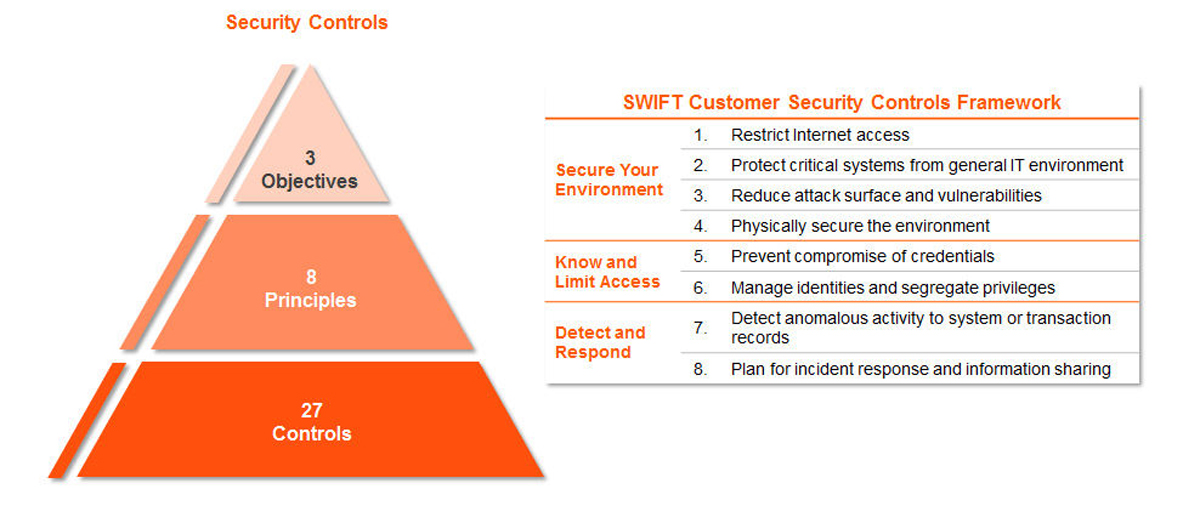 Security Controls

3
Objectives

8
Principles

27
Controls

SWIFT Customer Security Controls Framework

| | | |
|---|---|---|
| Secure Your Environment | 1. | Restrict Internet access |
| | 2. | Protect critical systems from general IT environment |
| | 3. | Reduce attack surface and vulnerabilities |
| | 4. | Physically secure the environment |
| Know and Limit Access | 5. | Prevent compromise of credentials |
| | 6. | Manage identities and segregate privileges |
| Detect and Respond | 7. | Detect anomalous activity to system or transaction records |
| | 8. | Plan for incident response and information sharing |